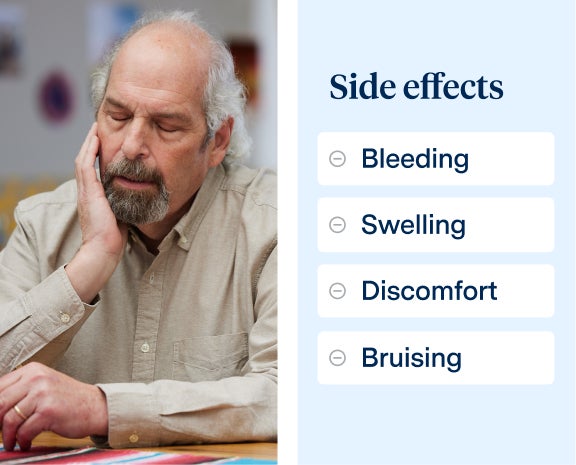 Side effects

Bleeding

Swelling

Discomfort

Bruising